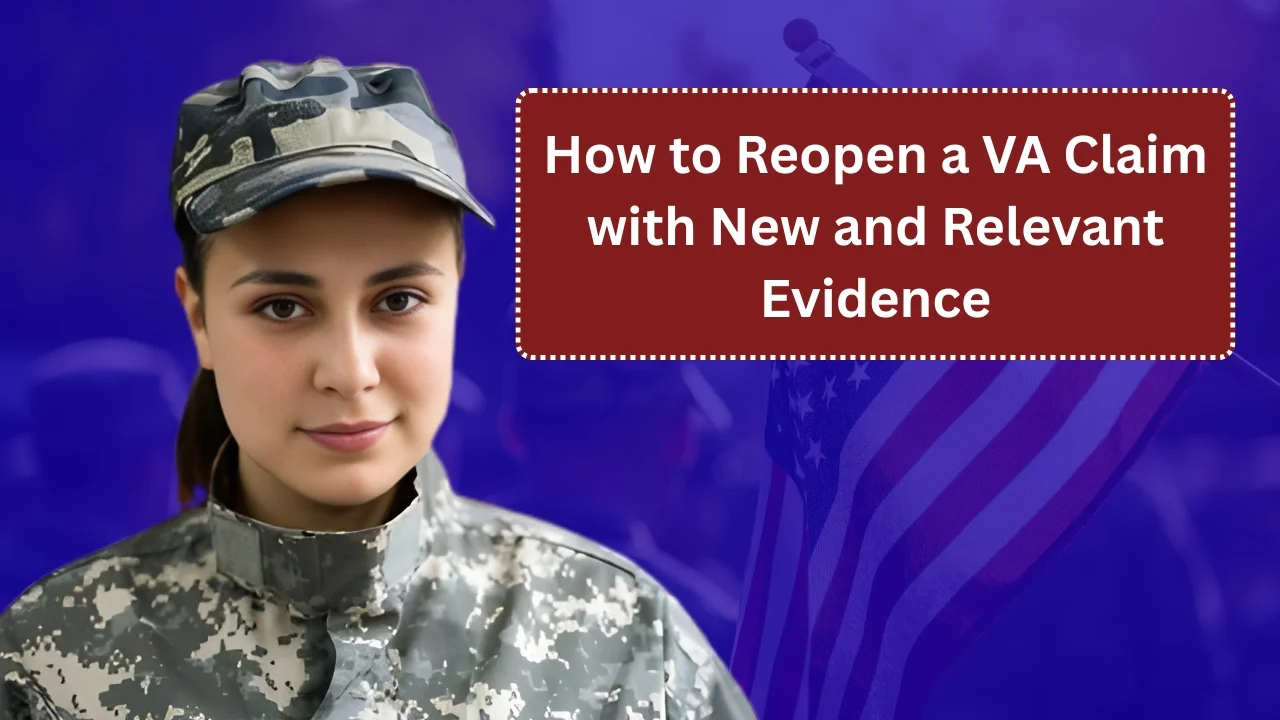 How to Reopen a VA Claim with New and Relevant Evidence